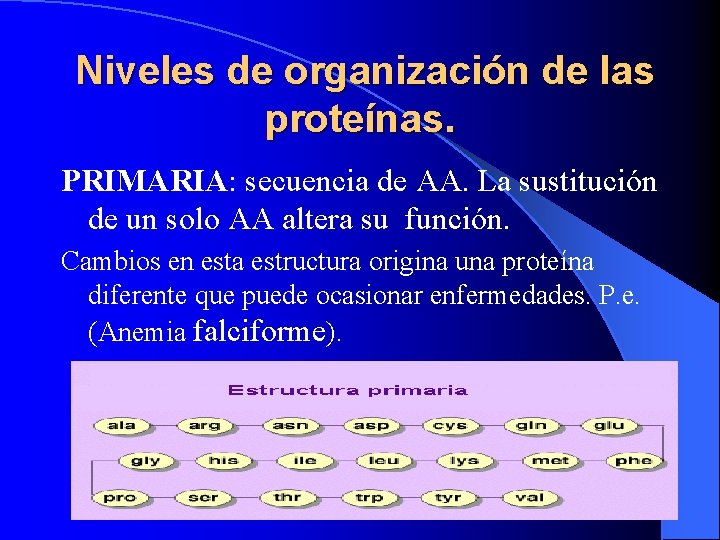 Niveles de organización de las proteínas.

PRIMARIA: secuencia de AA. La sustitución de un solo AA altera su función.

Cambios en esta estructura origina una proteína diferente que puede ocasionar enfermedades. P.e. (Anemia falciforme).

Estructura primaria

ala arg asn asp cys gln glu
gly his ile leu lys met phe
pro ser thr trp tyr val